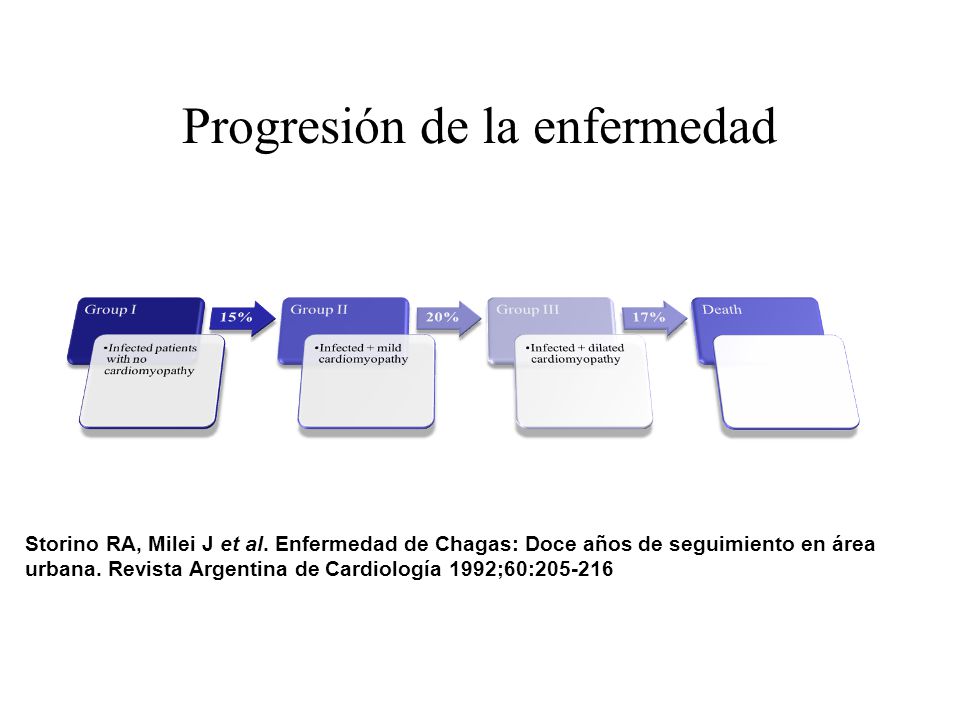 Progresión de la enfermedad

Group I
•Infected patients with no cardiomyopathy

15%

Group II
•Infected + mild cardiomyopathy

20%

Group III
•Infected + dilated cardiomyopathy

17%

Death

Storino RA, Milei J et al. Enfermedad de Chagas: Doce años de seguimiento en área urbana. Revista Argentina de Cardiología 1992;60:205-216